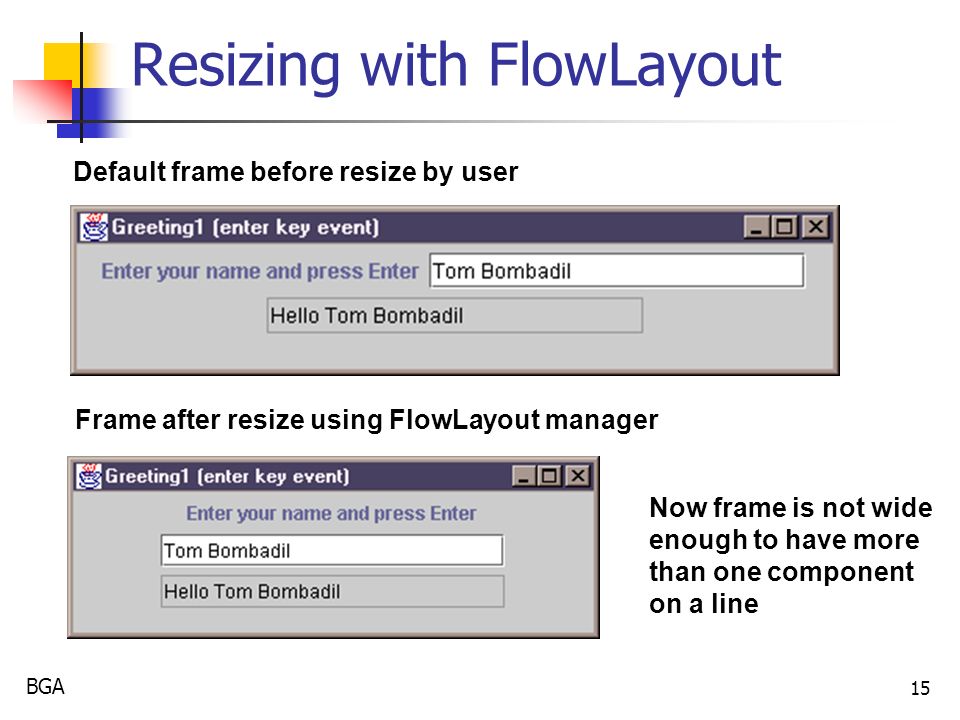 Resizing with FlowLayout

Default frame before resize by user

Greeting1 (enter key event)

Enter your name and press Enter

Tom Bombadil

Hello Tom Bombadil

Frame after resize using FlowLayout manager

Greeting1 (enter key event)

Enter your name and press Enter

Tom Bombadil

Hello Tom Bombadil

Now frame is not wide enough to have more than one component on a line

BGA

15